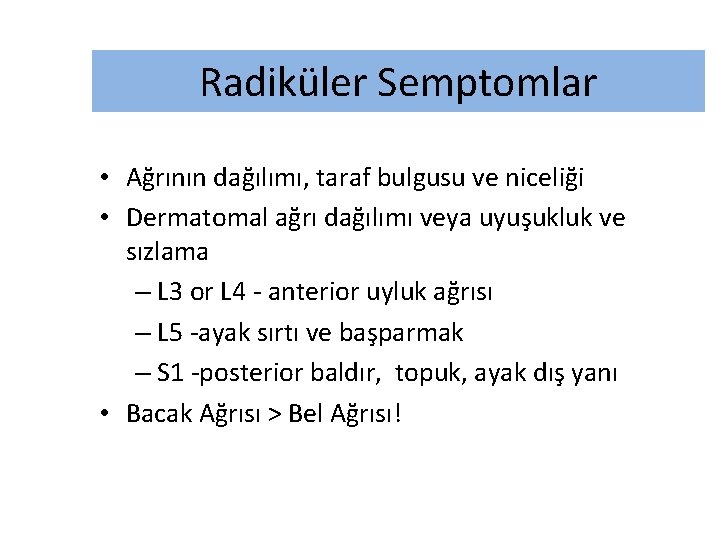 Radiküler Semptomlar

• Ağrının dağılımı, taraf bulgusu ve niceliği
• Dermatomal ağrı dağılımı veya uyuşukluk ve sızlama
– L3 or L4 - anterior uyluk ağrısı
– L5 -ayak sırtı ve başparmak
– S1 -posterior baldır, topuk, ayak dış yanı
• Bacak Ağrısı > Bel Ağrısı!